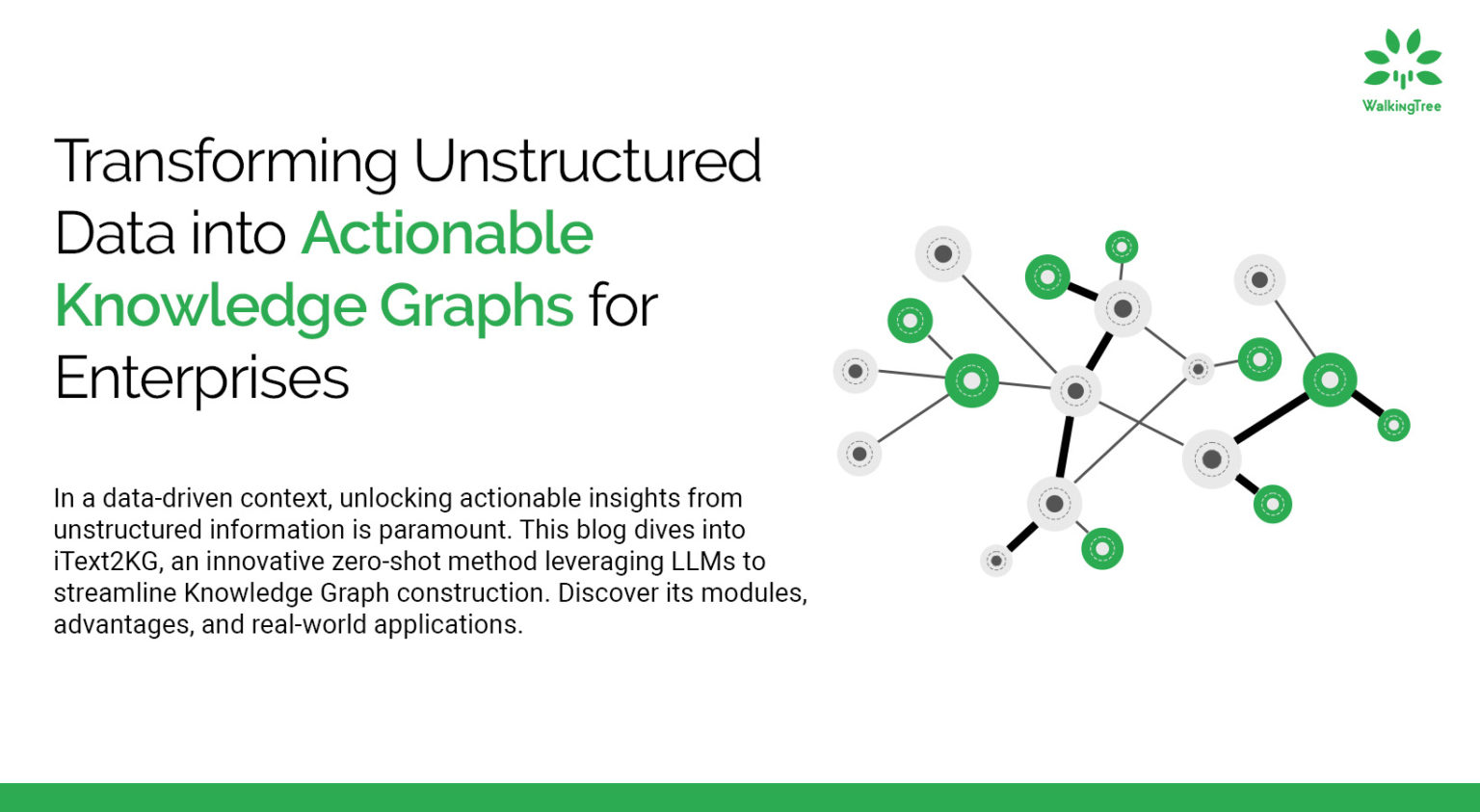 WalkingTree

Transforming Unstructured Data into Actionable Knowledge Graphs for Enterprises

In a data-driven context, unlocking actionable insights from unstructured information is paramount. This blog dives into iText2KG, an innovative zero-shot method leveraging LLMs to streamline Knowledge Graph construction. Discover its modules, advantages, and real-world applications.